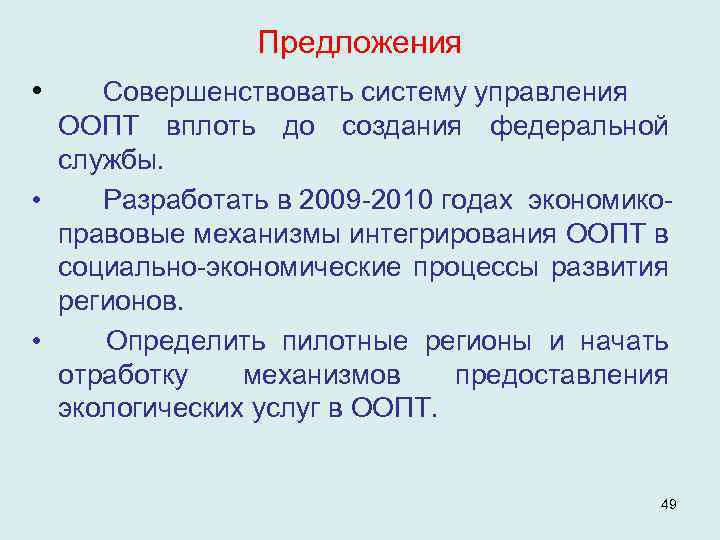 Предложения

• Совершенствовать систему управления ООПТ вплоть до создания федеральной службы.

• Разработать в 2009-2010 годах экономико-правовые механизмы интегрирования ООПТ в социально-экономические процессы развития регионов.

• Определить пилотные регионы и начать отработку механизмов предоставления экологических услуг в ООПТ.

49